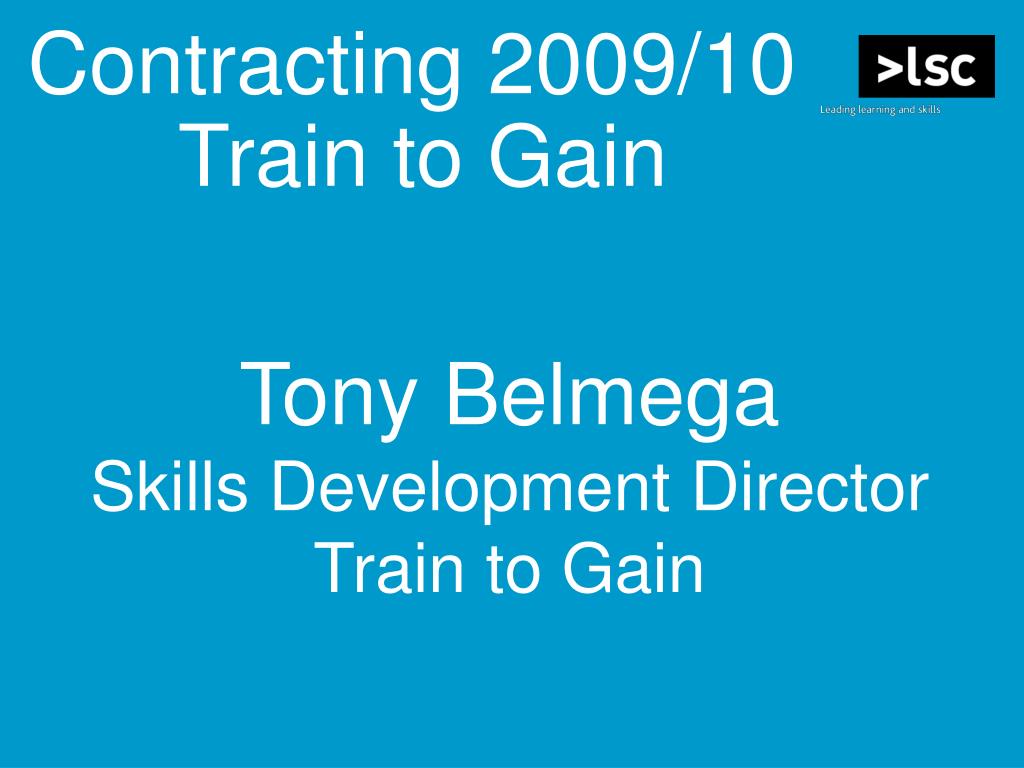 Contracting 2009/10
Train to Gain

>lsc
Leading learning and skills

Tony Belmega
Skills Development Director
Train to Gain